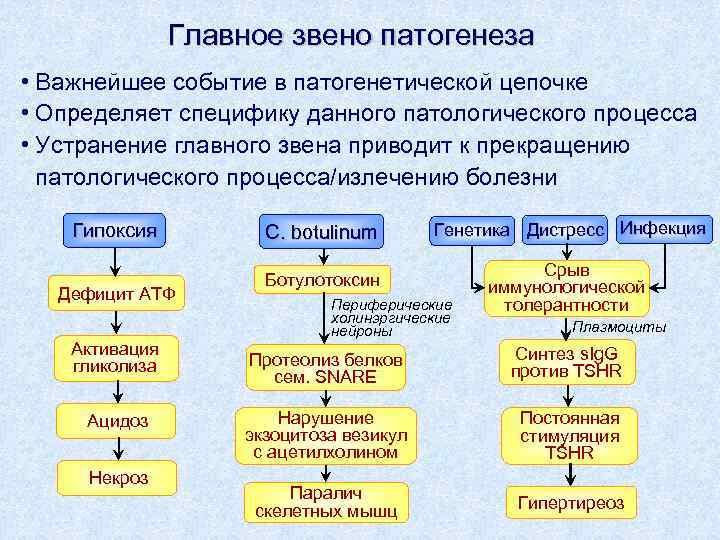 Главное звено патогенеза

• Важнейшее событие в патогенетической цепочке
• Определяет специфику данного патологического процесса
• Устранение главного звена приводит к прекращению патологического процесса/излечению болезни

Гипоксия
Дефицит АТФ
Активация гликолиза
Ацидоз
Некроз

C. botulinum
Ботулотоксин
Периферические холинэргические нейроны
Протеолиз белков сем. SNARE
Нарушение экзоцитоза везикул с ацетилхолином
Паралич скелетных мышц

Генетика
Дистресс
Инфекция
Срыв иммунологической толерантности
Плазмоциты
Синтез sIgG против TSHR
Постоянная стимуляция TSHR
Гипертиреоз